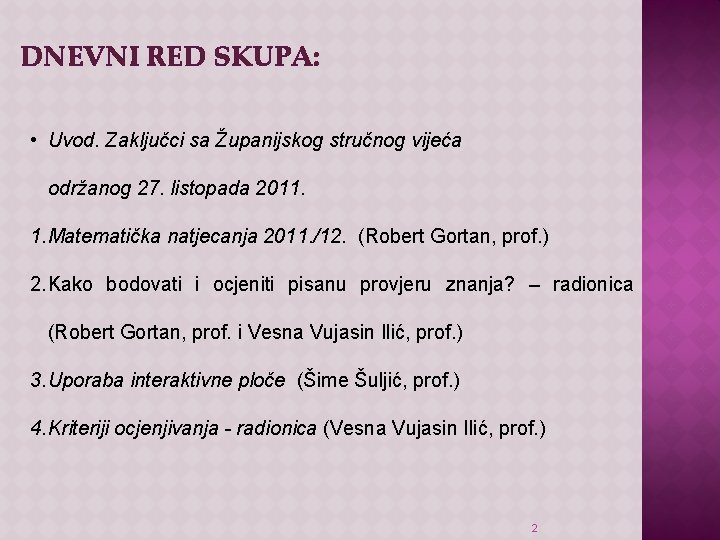 DNEVNI RED SKUPA:

• Uvod. Zaključci sa Županijskog stručnog vijeća održanog 27. listopada 2011.

1. Matematička natjecanja 2011./12. (Robert Gortan, prof.)

2. Kako bodovati i ocjeniti pisanu provjeru znanja? – radionica (Robert Gortan, prof. i Vesna Vujasin Ilić, prof.)

3. Uporaba interaktivne ploče (Šime Šuljić, prof.)

4. Kriteriji ocjenjivanja - radionica (Vesna Vujasin Ilić, prof.)

2